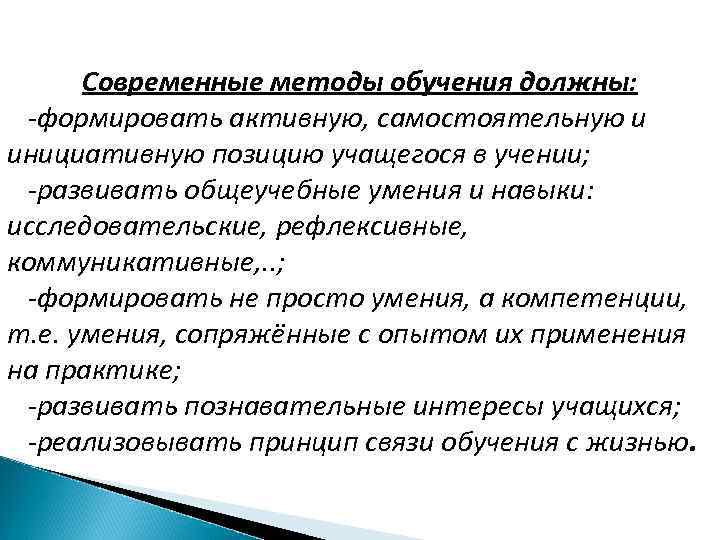 Современные методы обучения должны:

-формировать активную, самостоятельную и инициативную позицию учащегося в учении;

-развивать общеучебные умения и навыки: исследовательские, рефлексивные, коммуникативные,..;

-формировать не просто умения, а компетенции, т.е. умения, сопряжённые с опытом их применения на практике;

-развивать познавательные интересы учащихся;

-реализовывать принцип связи обучения с жизнью.